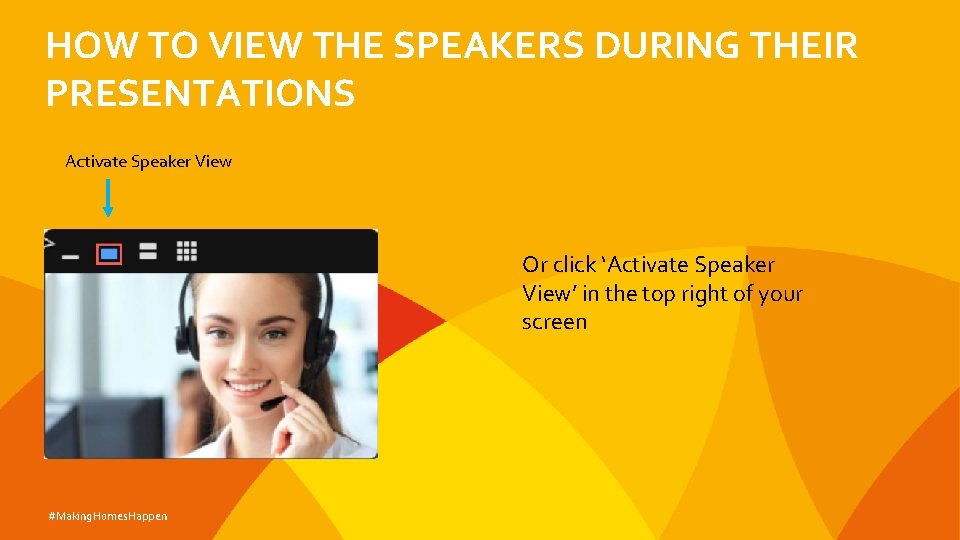 HOW TO VIEW THE SPEAKERS DURING THEIR PRESENTATIONS

Activate Speaker View

Or click 'Activate Speaker View' in the top right of your screen

#MakingHomesHappen